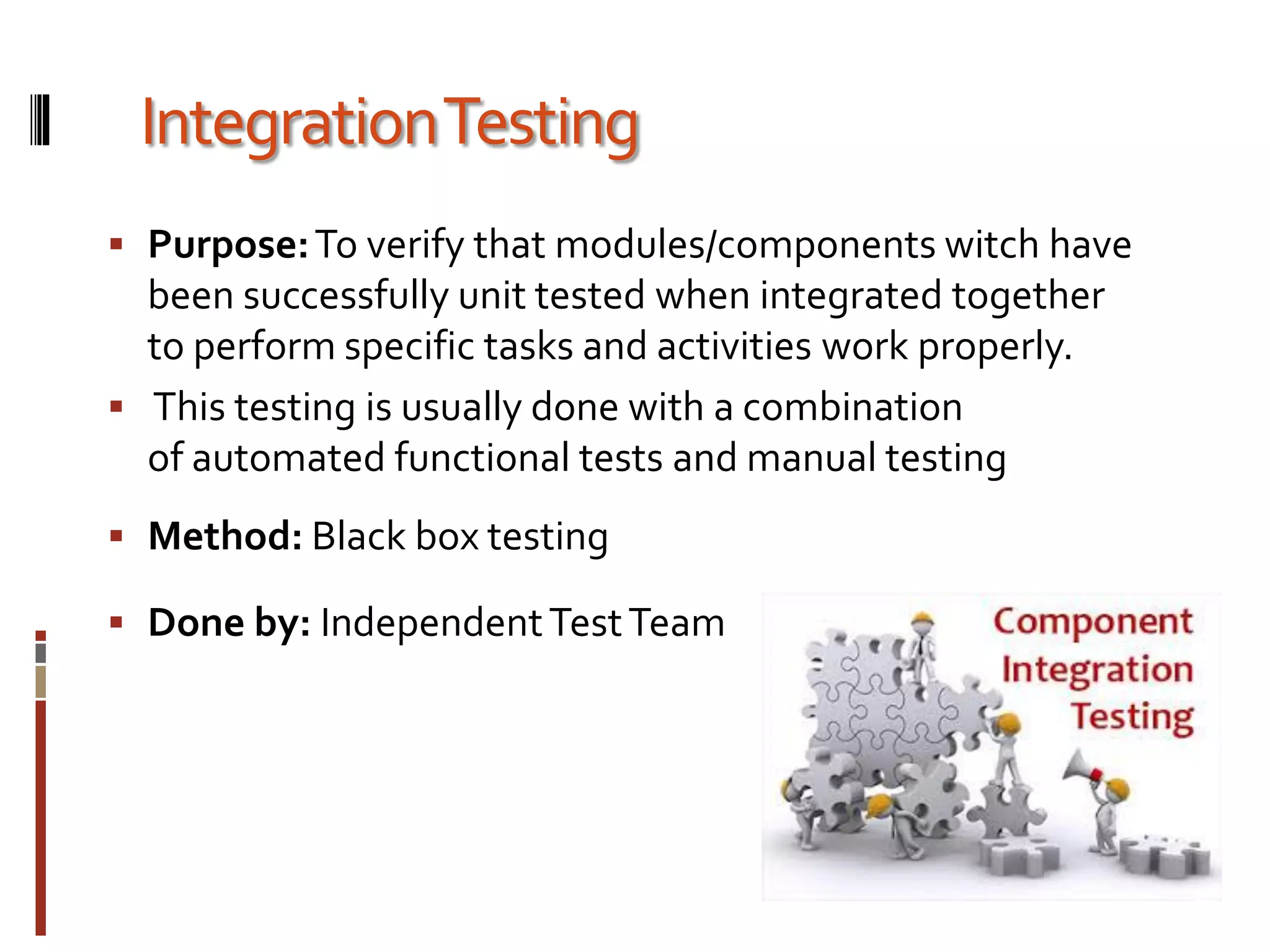 Integration Testing

▪ **Purpose:** To verify that modules/components witch have been successfully unit tested when integrated together to perform specific tasks and activities work properly.

▪ This testing is usually done with a combination of automated functional tests and manual testing

▪ **Method:** Black box testing

▪ **Done by:** Independent Test Team

Component Integration Testing